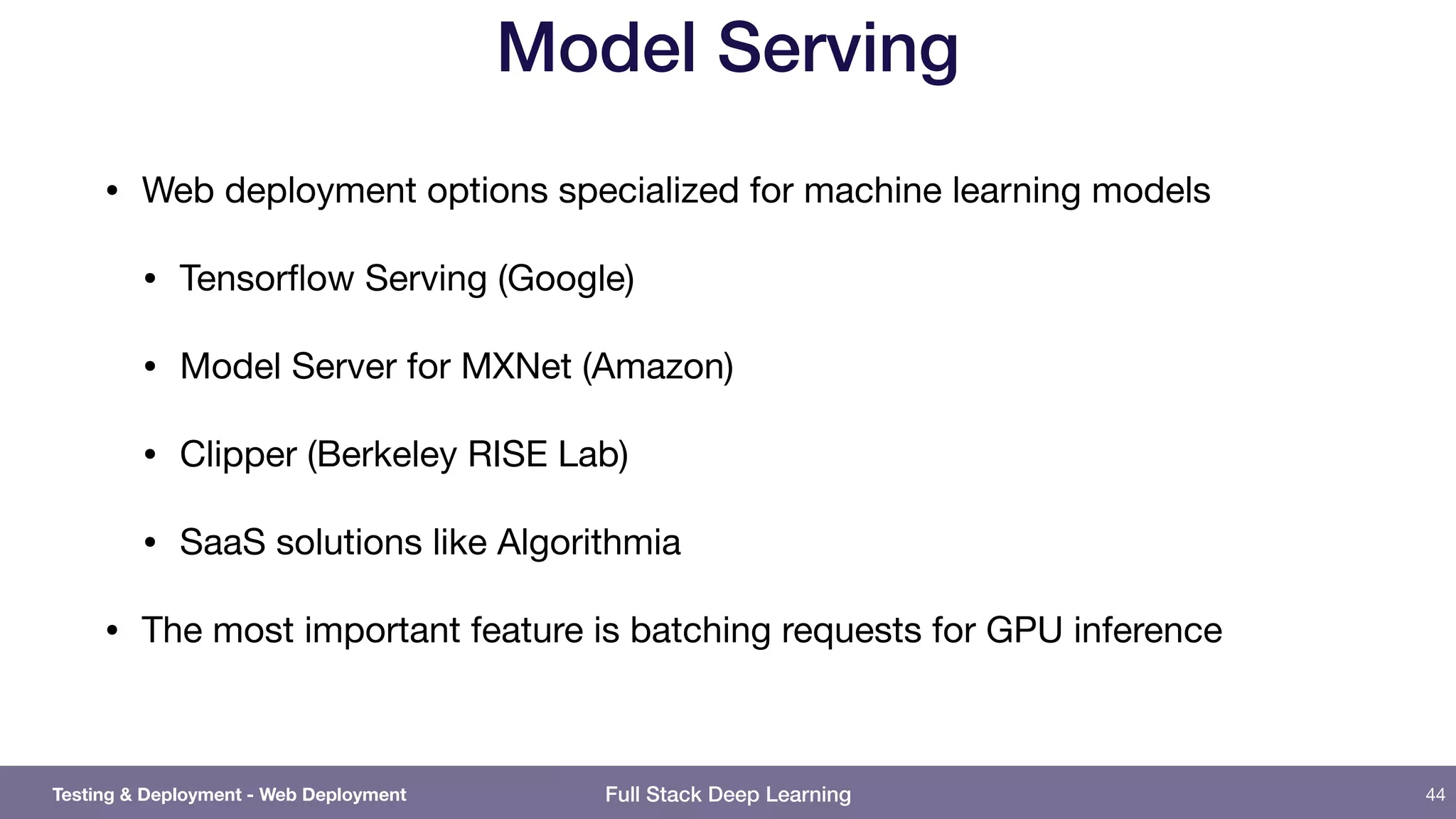 Model Serving

• Web deployment options specialized for machine learning models

• Tensorflow Serving (Google)

• Model Server for MXNet (Amazon)

• Clipper (Berkeley RISE Lab)

• SaaS solutions like Algorithmia

• The most important feature is batching requests for GPU inference

Testing & Deployment - Web Deployment
Full Stack Deep Learning
44